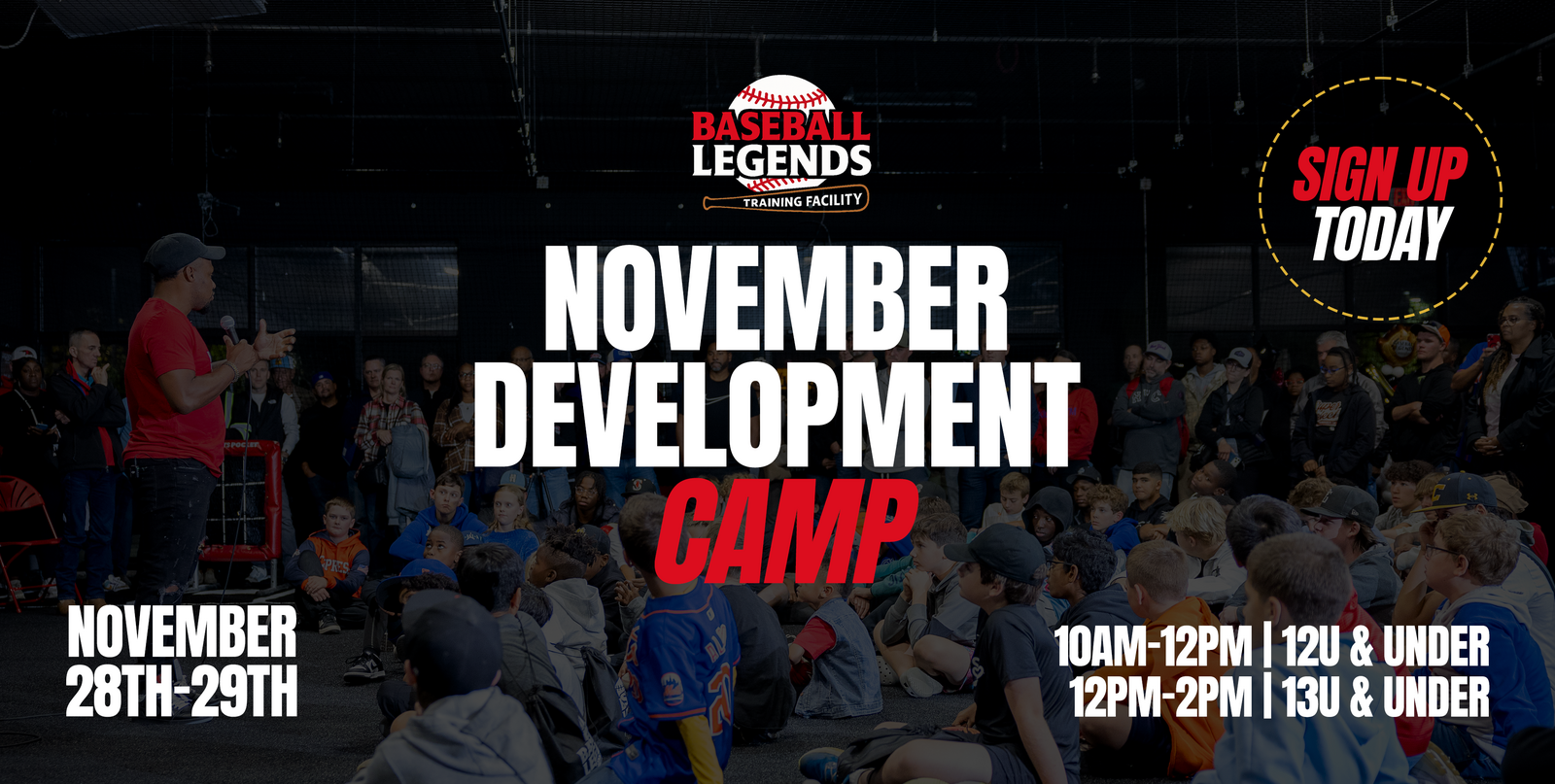 BASEBALL LEGENDS
TRAINING FACILITY

SIGN UP TODAY

NOVEMBER DEVELOPMENT CAMP

NOVEMBER 28TH-29TH

10AM-12PM | 12U & UNDER
12PM-2PM | 13U & UNDER